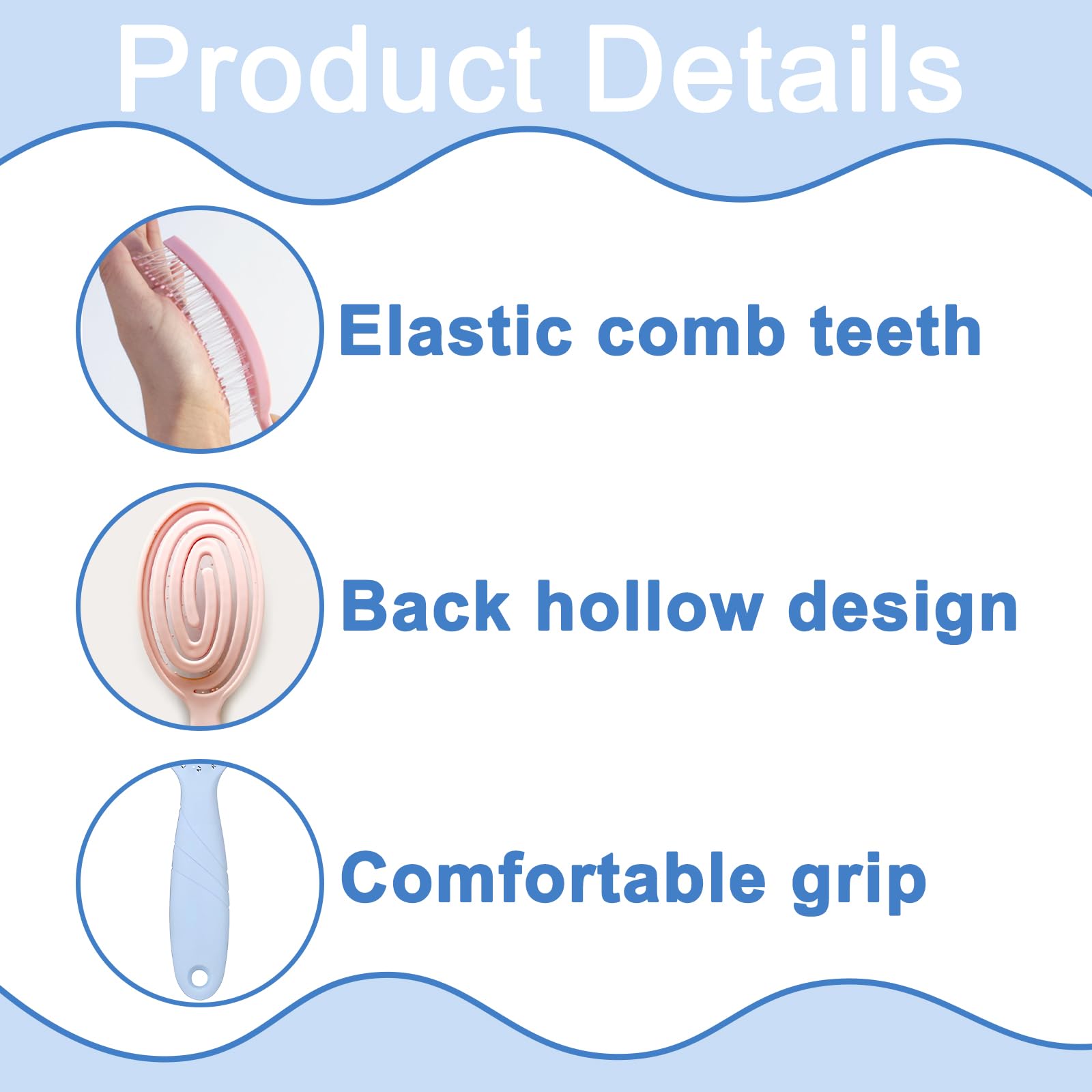 Product Details

Elastic comb teeth

Back hollow design

Comfortable grip